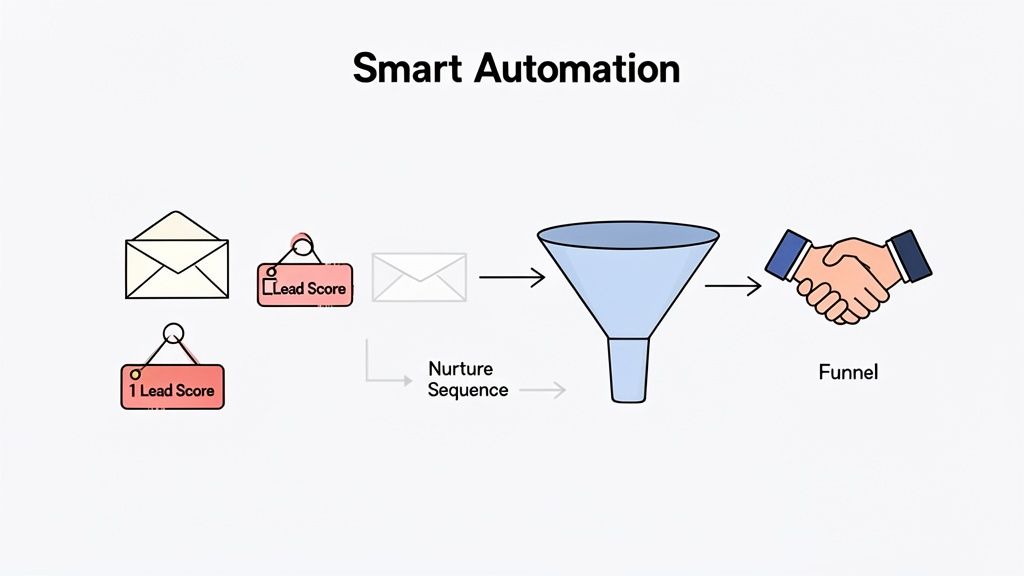 Smart Automation

Lead Score

1 Lead Score

Nurture Sequence

Funnel